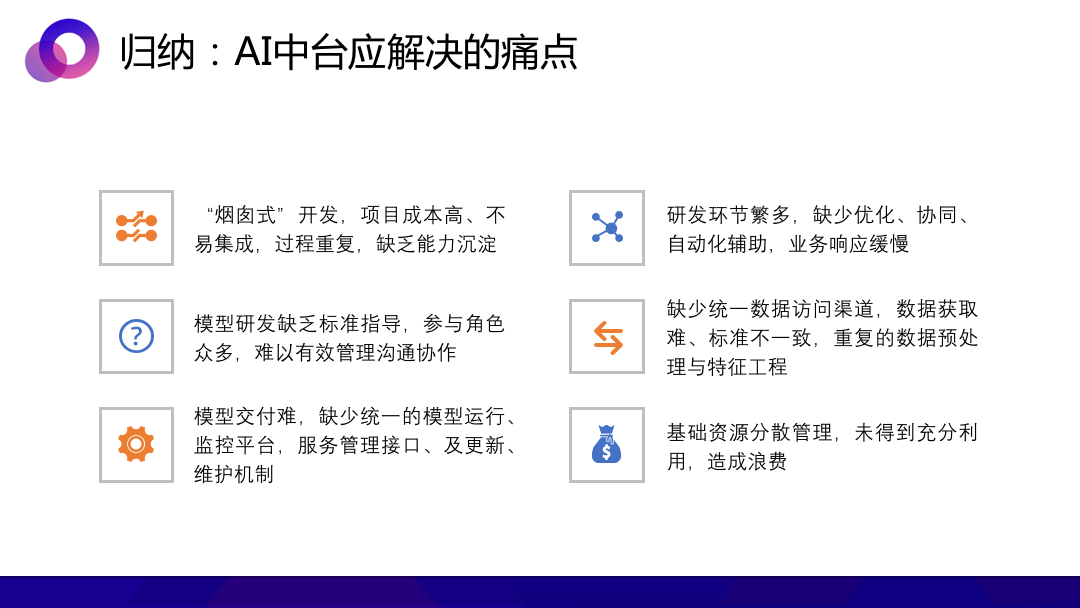 归纳：AI中台应解决的痛点

“烟囱式”开发，项目成本高、不易集成，过程重复，缺乏能力沉淀

模型研发缺乏标准指导，参与角色众多，难以有效管理沟通协作

模型交付难，缺少统一的模型运行、监控平台，服务管理接口、及更新、维护机制

研发环节繁多，缺少优化、协同、自动化辅助，业务响应缓慢

缺少统一数据访问渠道，数据获取难、标准不一致，重复的数据预处理与特征工程

基础资源分散管理，未得到充分利用，造成浪费